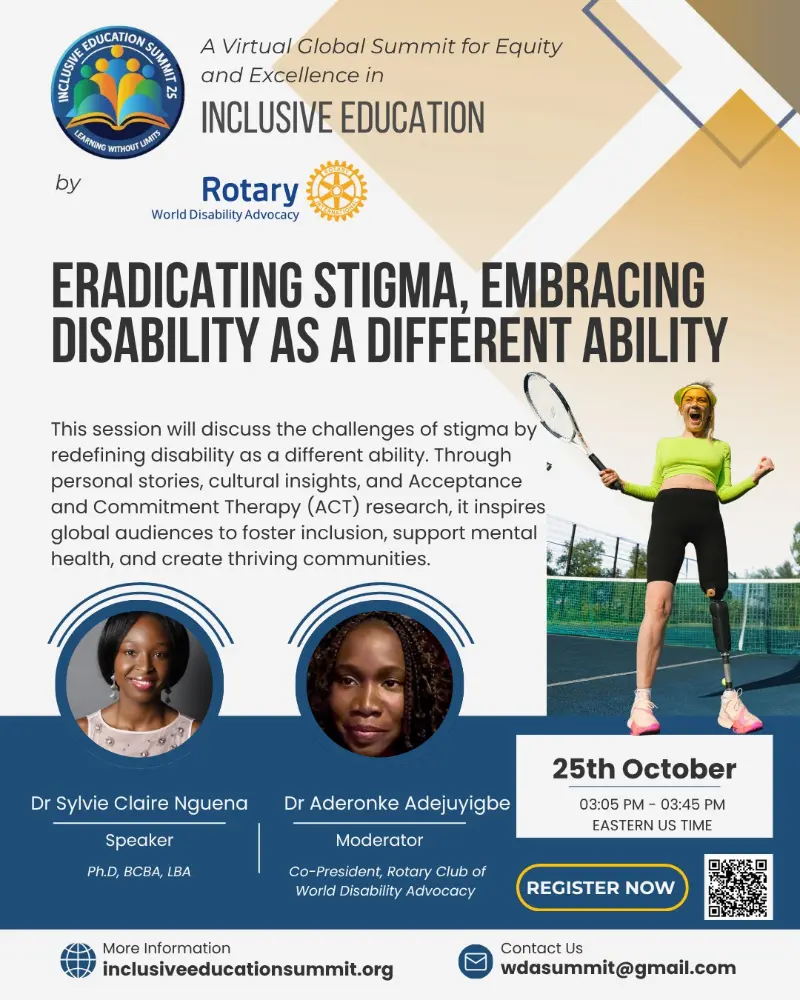 INCLUSIVE EDUCATION SUMMIT 25
LEARNING WITHOUT LIMITS

A Virtual Global Summit for Equity and Excellence in
INCLUSIVE EDUCATION

by

Rotary
World Disability Advocacy

ERADICATING STIGMA, EMBRACING DISABILITY AS A DIFFERENT ABILITY

This session will discuss the challenges of stigma by redefining disability as a different ability. Through personal stories, cultural insights, and Acceptance and Commitment Therapy (ACT) research, it inspires global audiences to foster inclusion, support mental health, and create thriving communities.

Dr Sylvie Claire Nguena
Speaker
Ph.D, BCBA, LBA

Dr Aderonke Adejuyigbe
Moderator
Co-President, Rotary Club of World Disability Advocacy

25th October
03:05 PM - 03:45 PM
EASTERN US TIME

REGISTER NOW

More Information
inclusiveeducationsummit.org

Contact Us
wdasummit@gmail.com